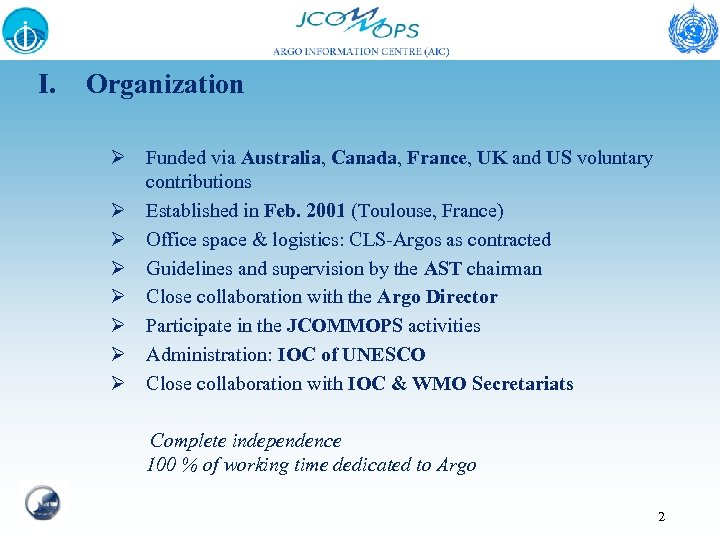 JCOMMOPS

ARGO INFORMATION CENTRE (AIC)

I. Organization

➢ Funded via Australia, Canada, France, UK and US voluntary contributions
➢ Established in Feb. 2001 (Toulouse, France)
➢ Office space & logistics: CLS-Argos as contracted
➢ Guidelines and supervision by the AST chairman
➢ Close collaboration with the Argo Director
➢ Participate in the JCOMMOPS activities
➢ Administration: IOC of UNESCO
➢ Close collaboration with IOC & WMO Secretariats

Complete independence
100 % of working time dedicated to Argo

2